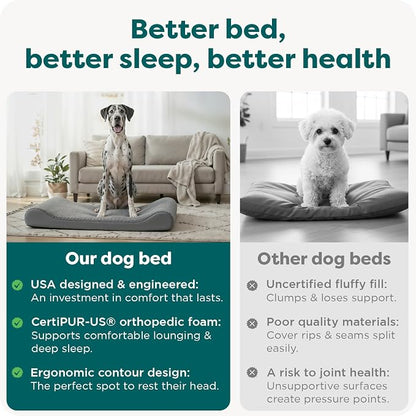 Better bed, better sleep, better health

Our dog bed

USA designed & engineered: An investment in comfort that lasts.

CertiPUR-US® orthopedic foam: Supports comfortable lounging & deep sleep.

Ergonomic contour design: The perfect spot to rest their head.

Other dog beds

Uncertified fluffy fill: Clumps & loses support.

Poor quality materials: Cover rips & seams split easily.

A risk to joint health: Unsupportive surfaces create pressure points.